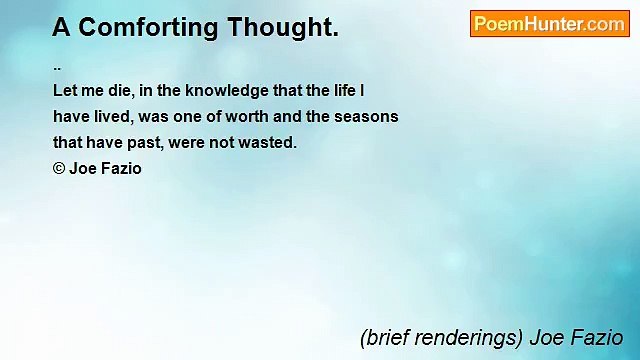 A Comforting Thought.

PoemHunter.com

..
Let me die, in the knowledge that the life I
have lived, was one of worth and the seasons
that have past, were not wasted.
© Joe Fazio

(brief renderings) Joe Fazio